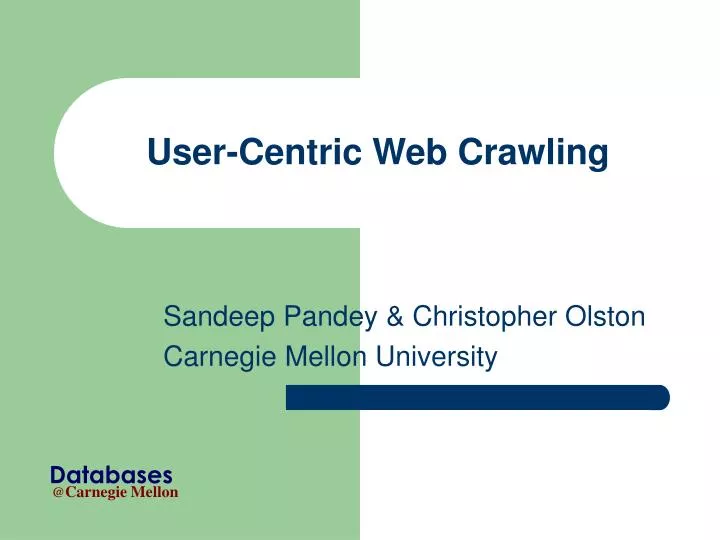 User-Centric Web Crawling

Sandeep Pandey & Christopher Olston
Carnegie Mellon University

Databases
@Carnegie Mellon